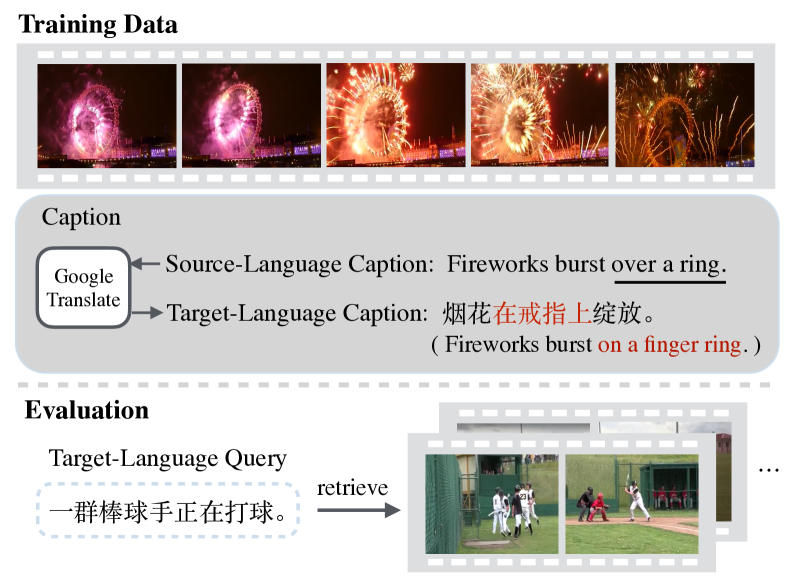 Training Data

Caption

Google Translate

Source-Language Caption: Fireworks burst over a ring.

Target-Language Caption: 烟花在戒指上绽放。

( Fireworks burst on a finger ring. )

Evaluation

Target-Language Query

一群棒球手正在打球。

retrieve

...